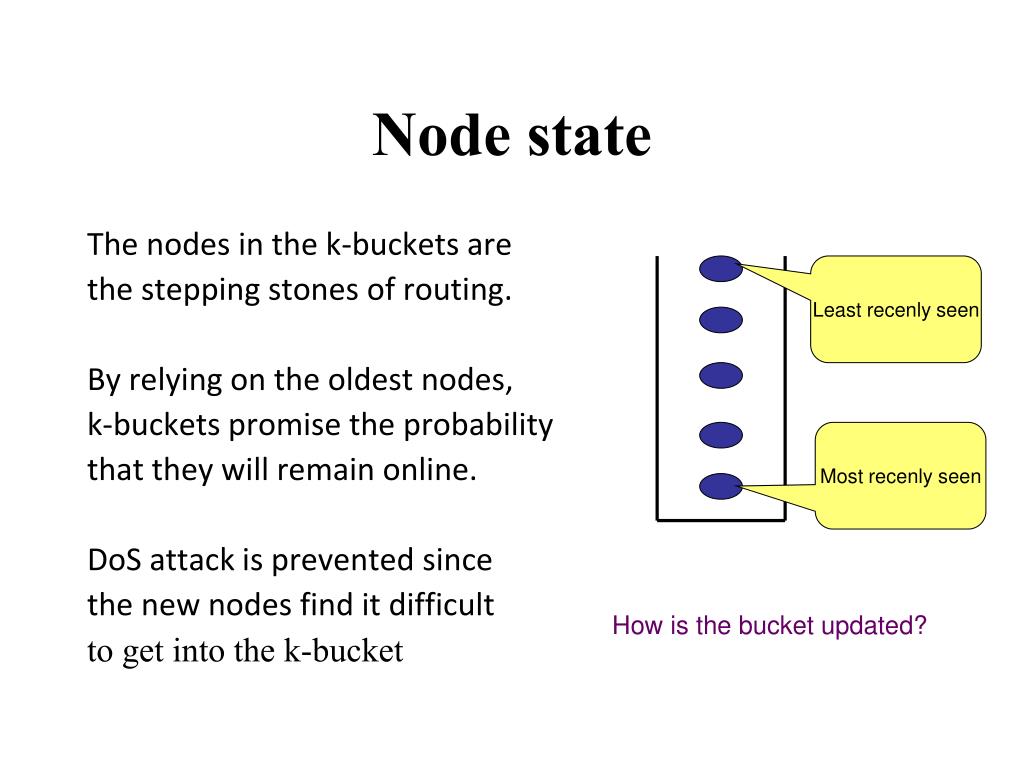 Node state

The nodes in the k-buckets are the stepping stones of routing.

By relying on the oldest nodes, k-buckets promise the probability that they will remain online.

DoS attack is prevented since the new nodes find it difficult to get into the k-bucket

Least recenly seen

Most recenly seen

How is the bucket updated?